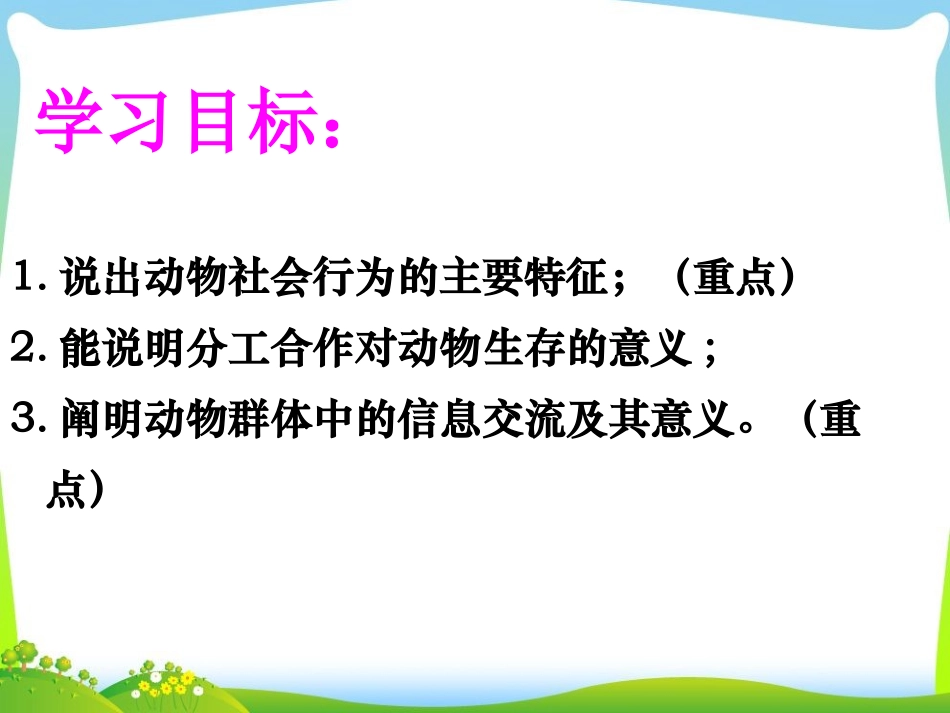 学习目标：

1. 说出动物社会行为的主要特征；（重点）

2. 能说明分工合作对动物生存的意义；

3. 阐明动物群体中的信息交流及其意义。（重点）